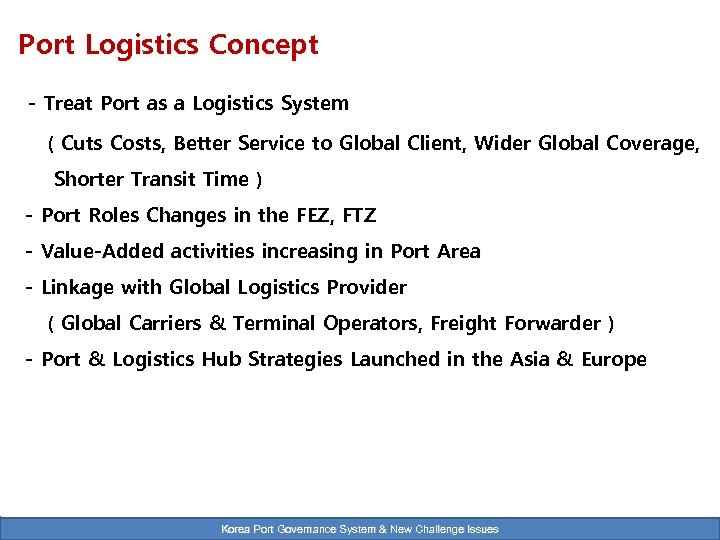 Port Logistics Concept

- Treat Port as a Logistics System

( Cuts Costs, Better Service to Global Client, Wider Global Coverage, Shorter Transit Time )

- Port Roles Changes in the FEZ, FTZ

- Value-Added activities increasing in Port Area

- Linkage with Global Logistics Provider

( Global Carriers & Terminal Operators, Freight Forwarder )

- Port & Logistics Hub Strategies Launched in the Asia & Europe

Korea Port Governance System & New Challenge Issues